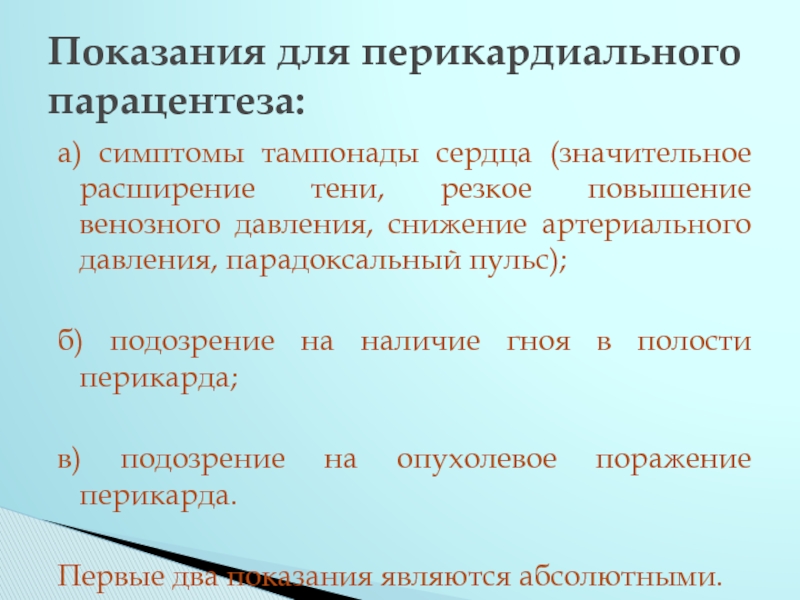 Показания для перикардиального парацентеза:

а) симптомы тампонады сердца (значительное расширение тени, резкое повышение венозного давления, снижение артериального давления, парадоксальный пульс);

б) подозрение на наличие гноя в полости перикарда;

в) подозрение на опухолевое поражение перикарда.

Первые два показания являются абсолютными.